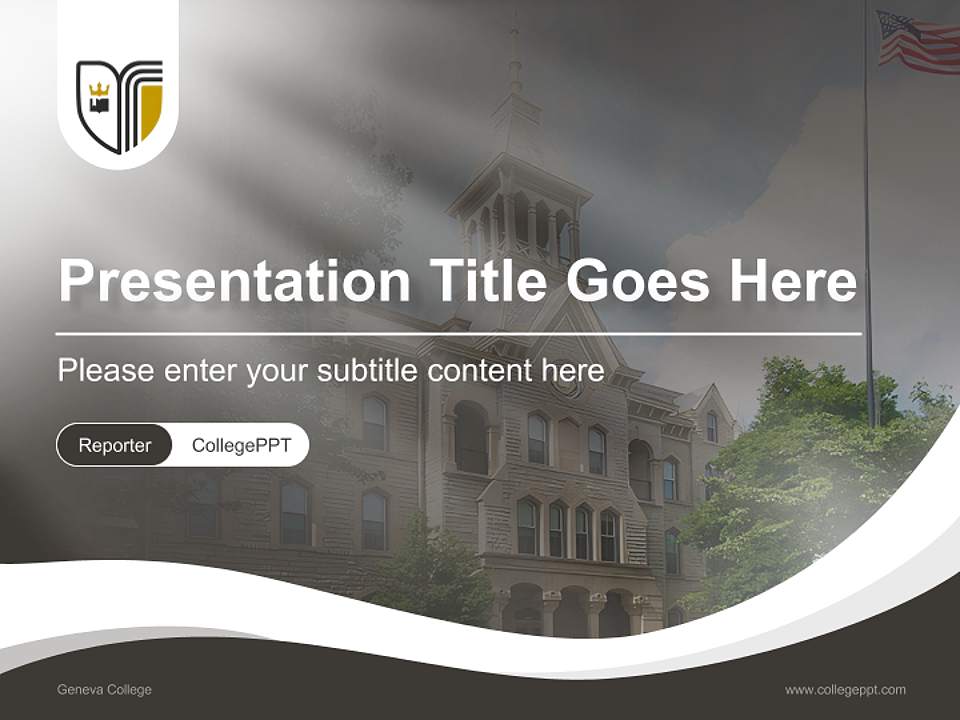 Presentation Title Goes Here

Please enter your subtitle content here

Reporter CollegePPT

Geneva College

www.collegeppt.com